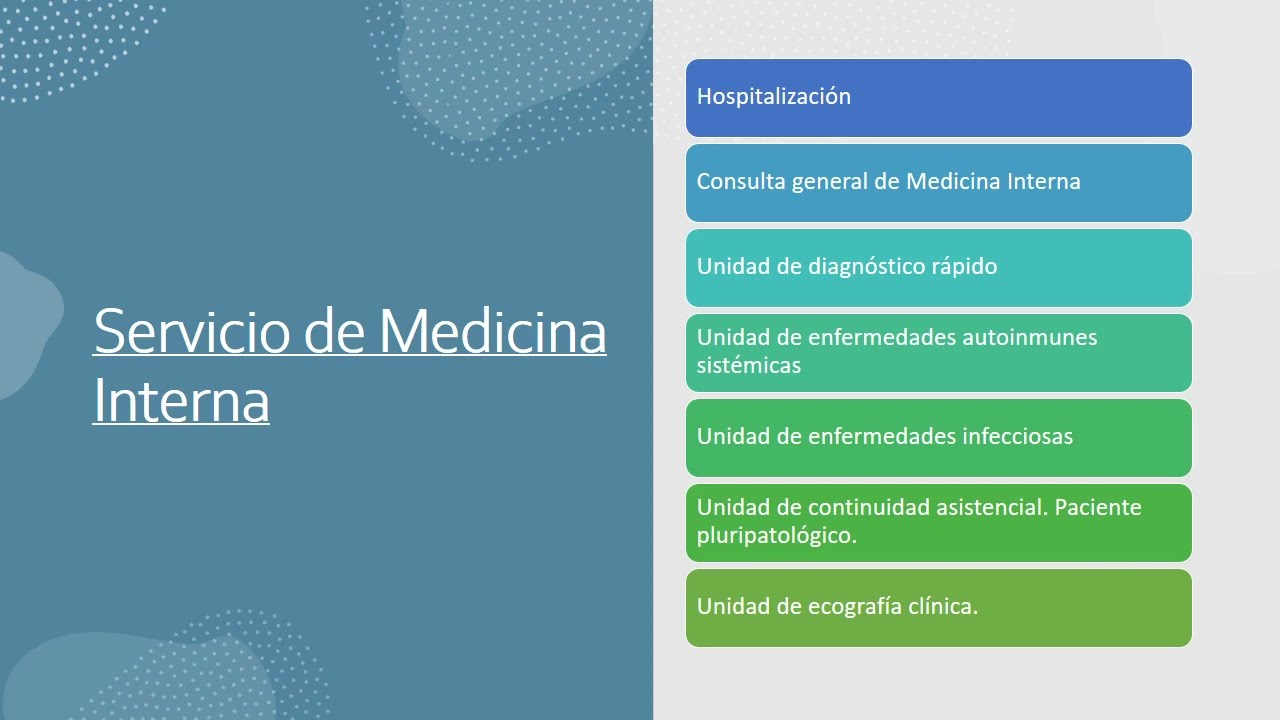 Servicio de Medicina Interna

Hospitalización

Consulta general de Medicina Interna

Unidad de diagnóstico rápido

Unidad de enfermedades autoinmunes sistémicas

Unidad de enfermedades infecciosas

Unidad de continuidad asistencial. Paciente pluripatológico.

Unidad de ecografía clínica.